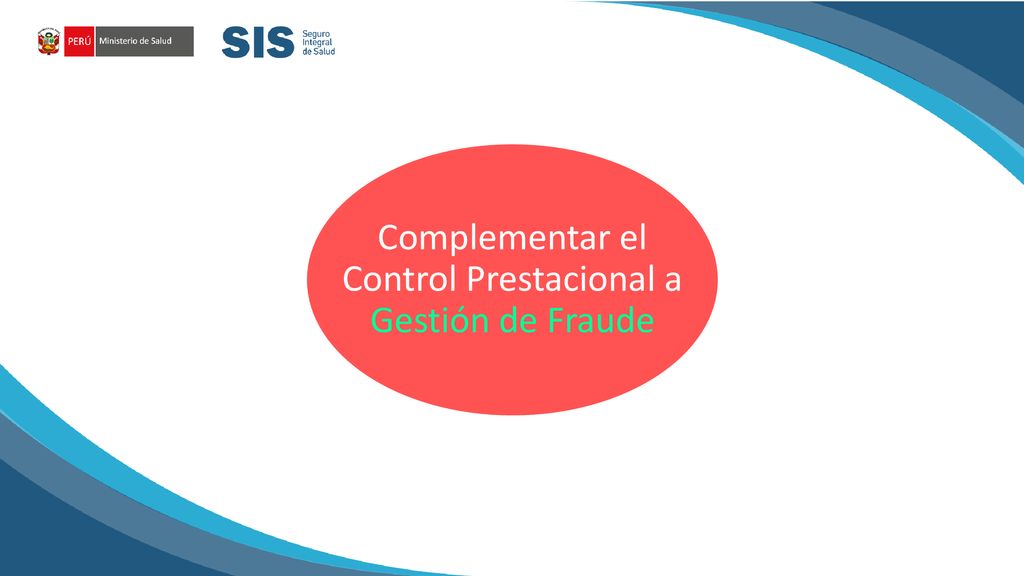 PERÚ Ministerio de Salud

SIS Seguro Integral de Salud

Complementar el Control Prestacional a Gestión de Fraude